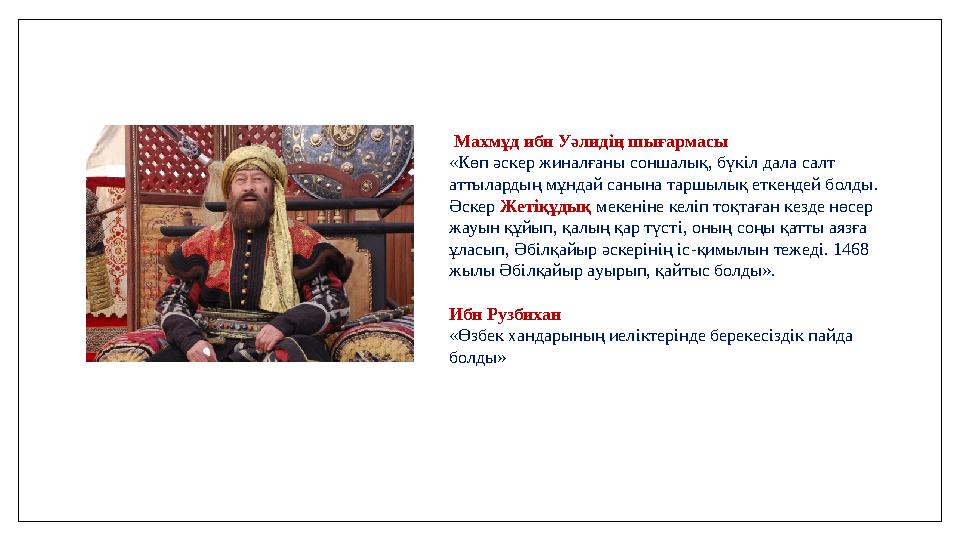 Махмұд ибн Уәлидің шығармасы
«Көп әскер жиналғаны соншалық, бүкіл дала салт аттылардың мұндай санына таршылық еткендей болды. Әскер Жетіқұдық мекеніне келіп тоқтаған кезде нөсер жауын құйып, қалың қар түсті, оның соңы қатты аязға ұласып, Әбілқайыр әскерінің іс-қимылын тежеді. 1468 жылы Әбілқайыр ауырып, қайтыс болды».

Ибн Рузбихан
«Өзбек хандарының иеліктерінде берекесіздік пайда болды»